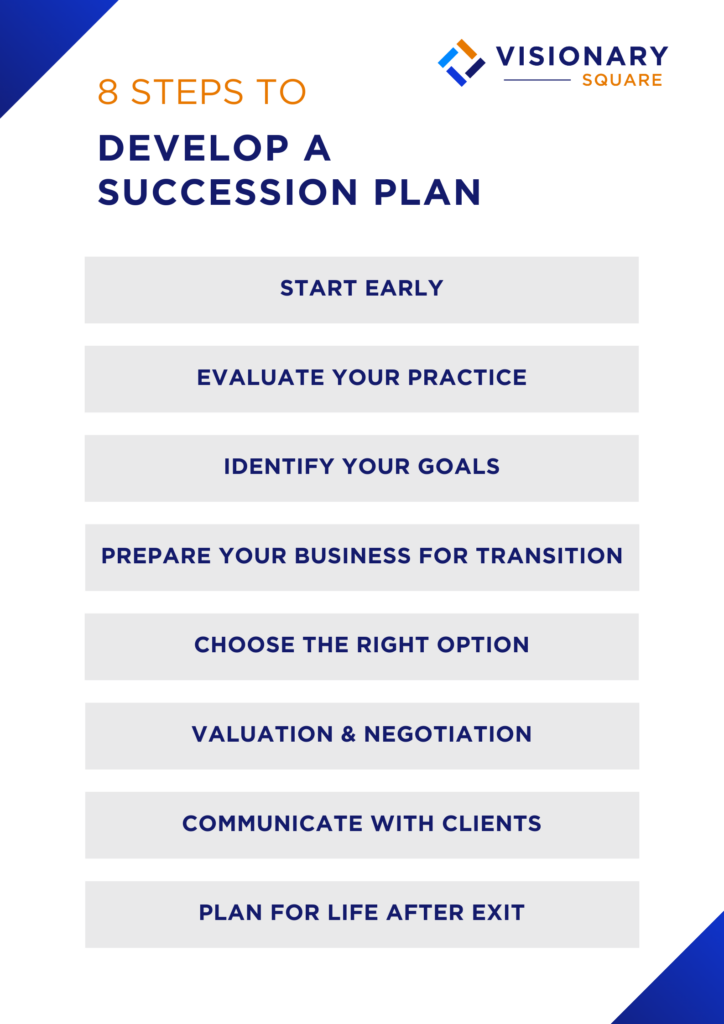 VISIONARY
SQUARE

8 STEPS TO

DEVELOP A SUCCESSION PLAN

START EARLY

EVALUATE YOUR PRACTICE

IDENTIFY YOUR GOALS

PREPARE YOUR BUSINESS FOR TRANSITION

CHOOSE THE RIGHT OPTION

VALUATION & NEGOTIATION

COMMUNICATE WITH CLIENTS

PLAN FOR LIFE AFTER EXIT